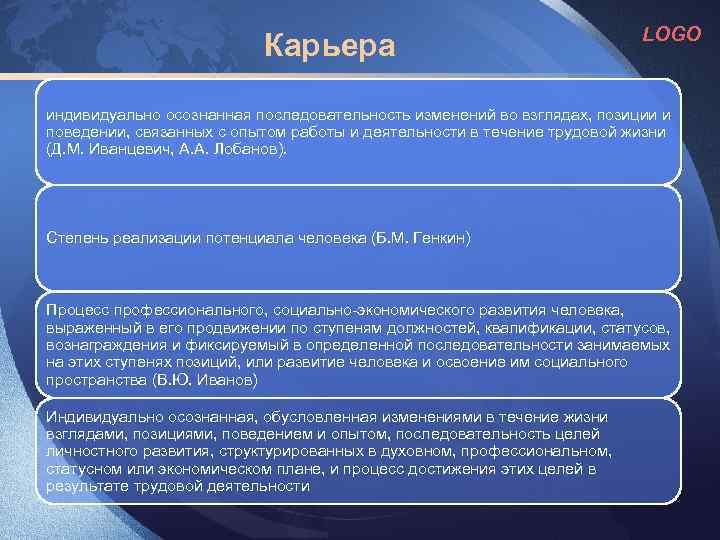 Карьера

LOGO

индивидуально осознанная последовательность изменений во взглядах, позиции и поведении, связанных с опытом работы и деятельности в течение трудовой жизни (Д.М. Иванцевич, А.А. Лобанов).

Степень реализации потенциала человека (Б.М. Генкин)

Процесс профессионального, социально-экономического развития человека, выраженный в его продвижении по ступеням должностей, квалификации, статусов, вознаграждения и фиксируемый в определенной последовательности занимаемых на этих ступенях позиций, или развитие человека и освоение им социального пространства (Б.Ю. Иванов)

Индивидуально осознанная, обусловленная изменениями в течение жизни взглядами, позициями, поведением и опытом, последовательность целей личностного развития, структурированных в духовном, профессиональном, статусном или экономическом плане, и процесс достижения этих целей в результате трудовой деятельности